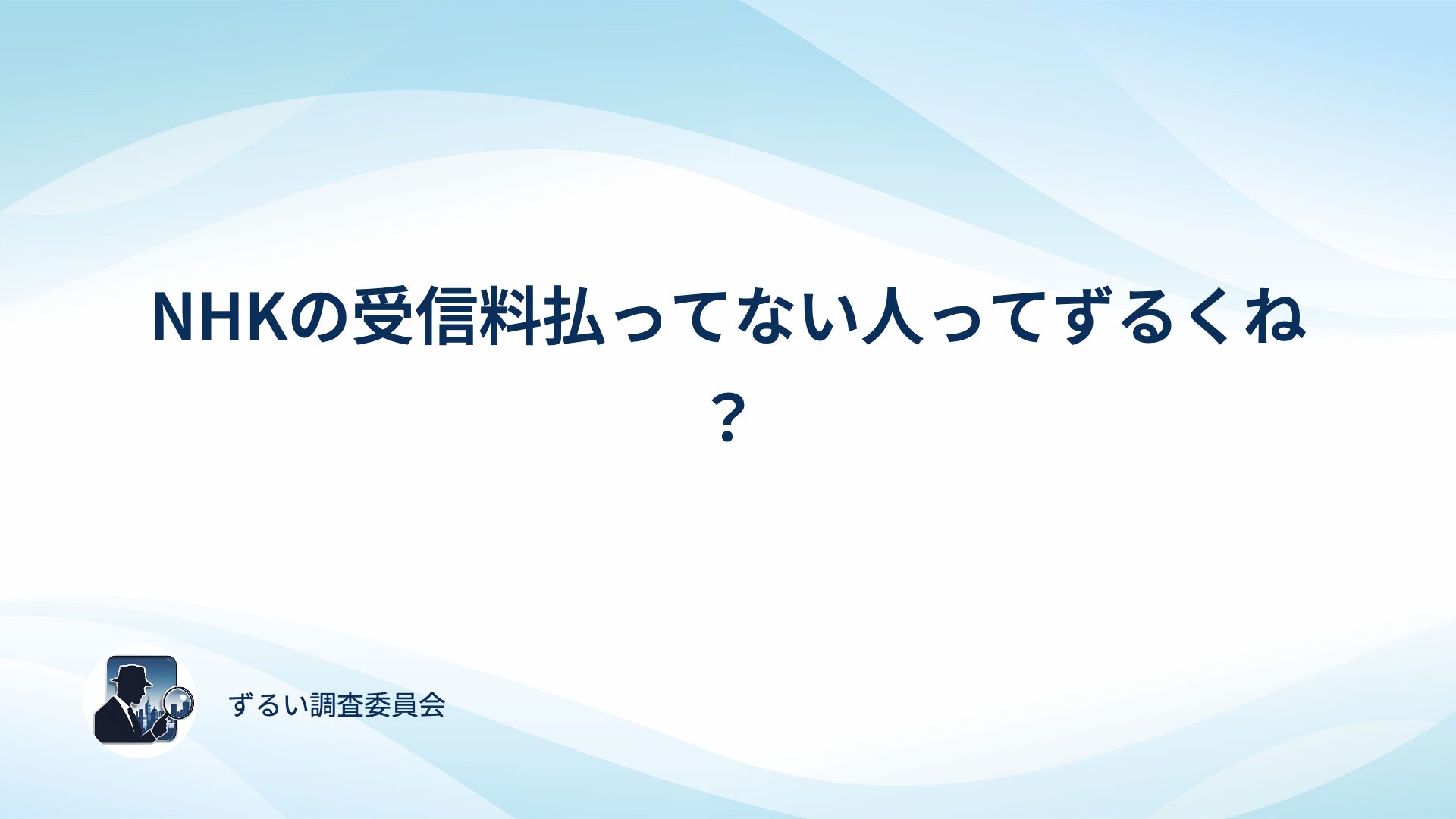 NHKの受信料払ってない人ってずるくね？

ずるい調査委員会